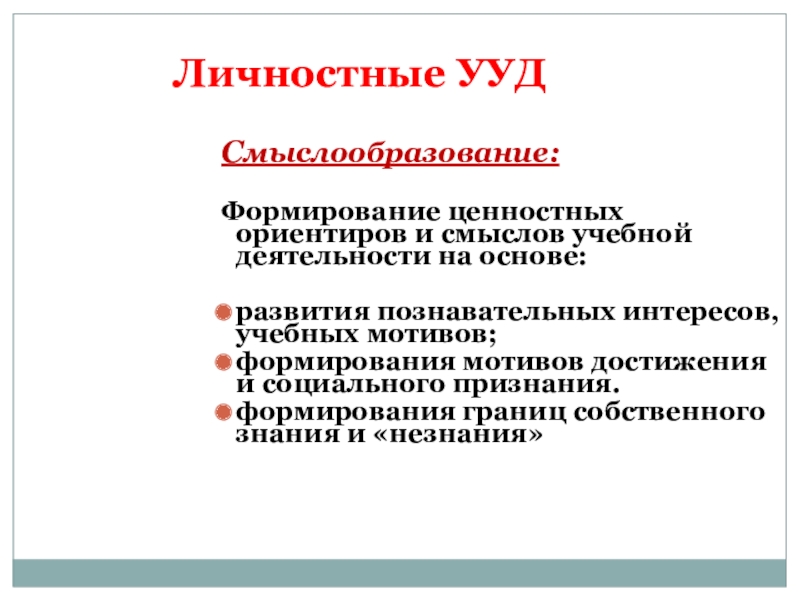 Личностные УУД

Смыслообразование:

Формирование ценностных ориентиров и смыслов учебной деятельности на основе:

развития познавательных интересов, учебных мотивов;
формирования мотивов достижения и социального признания.
формирования границ собственного знания и «незнания»